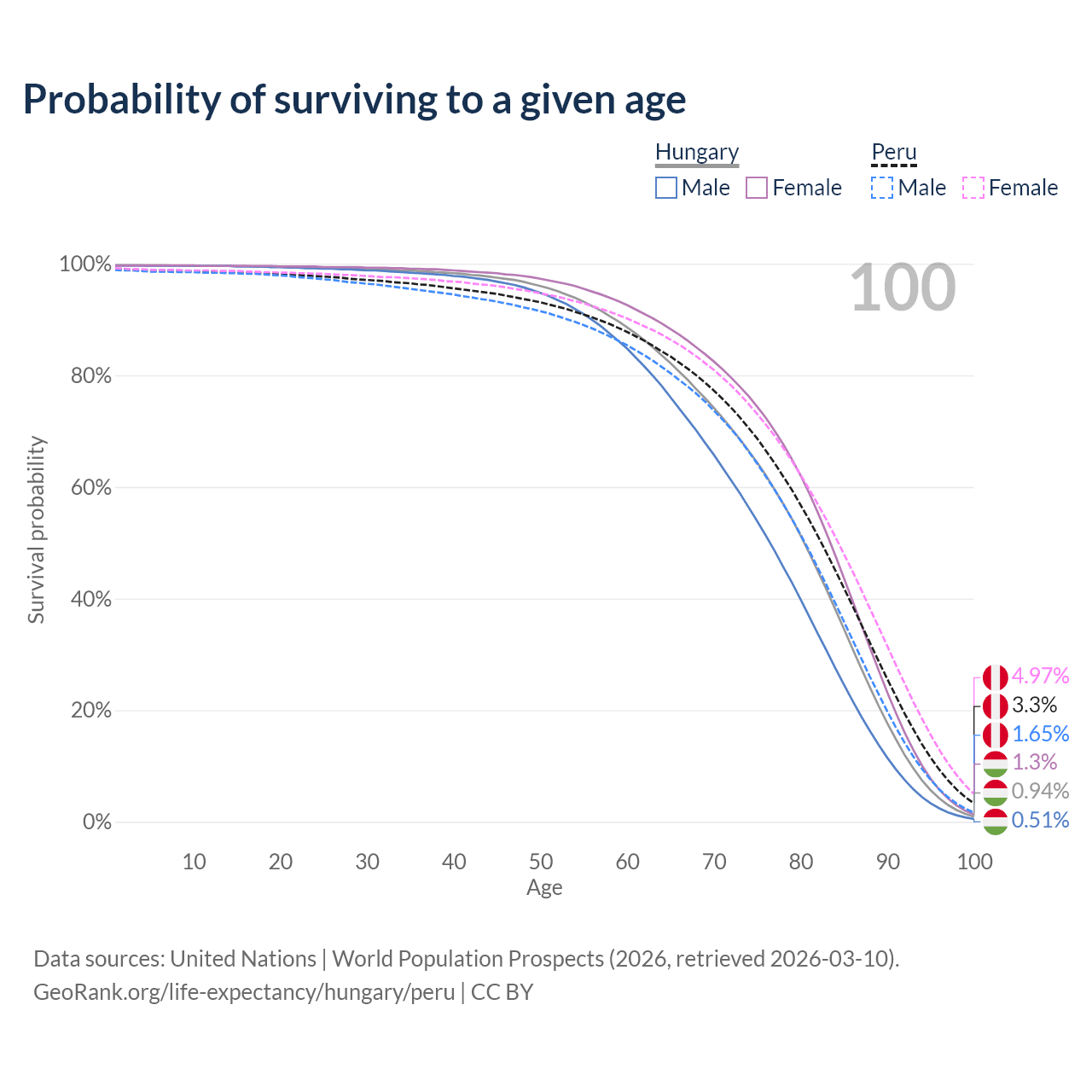 Probability of surviving to a given age

Hungary
Male Female

Peru
Male Female

100

100%
80%
60%
40%
20%
0%

Survival probability

4.97%
3.3%
1.65%
1.3%
0.94%
0.51%

10 20 30 40 50 60 70 80 90 100
Age

Data sources: United Nations | World Population Prospects (2026, retrieved 2026-03-10).
GeoRank.org/life-expectancy/hungary/peru | CC BY